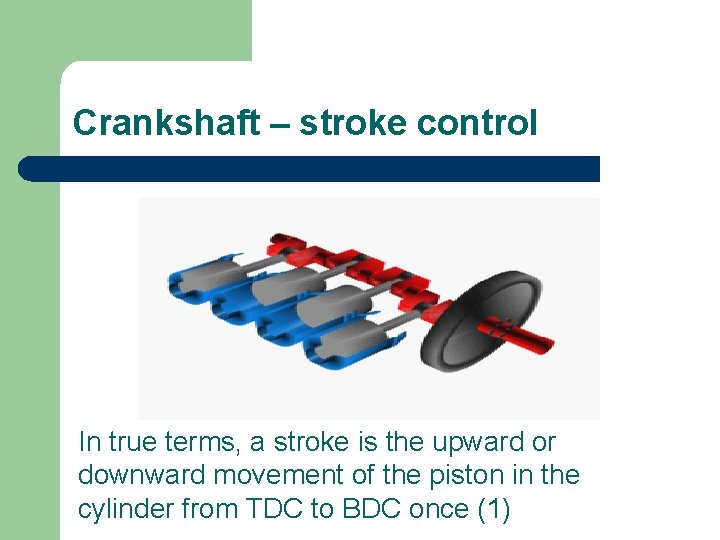 Crankshaft – stroke control

In true terms, a stroke is the upward or downward movement of the piston in the cylinder from TDC to BDC once (1)